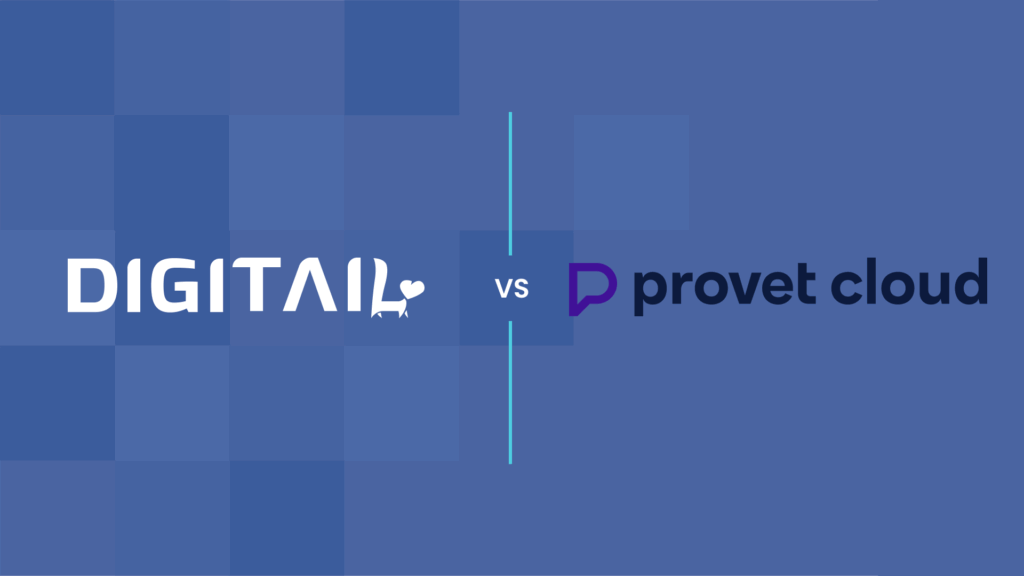 DIGITAIL

VS

provet cloud